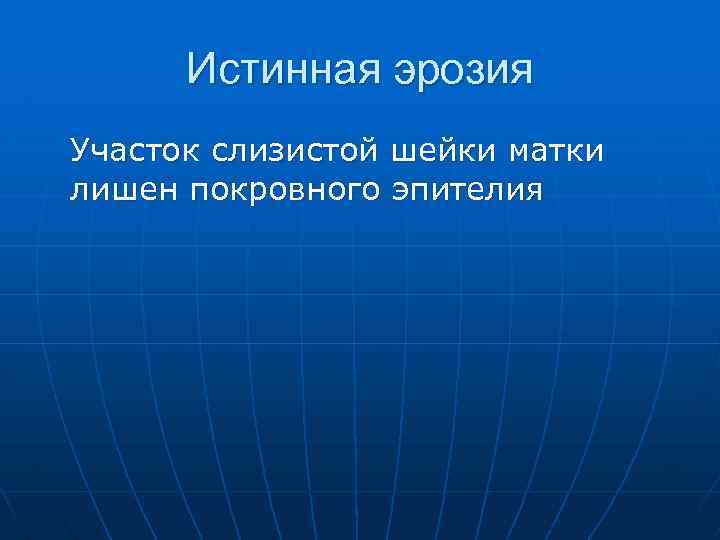 Истинная эрозия

Участок слизистой шейки матки лишен покровного эпителия